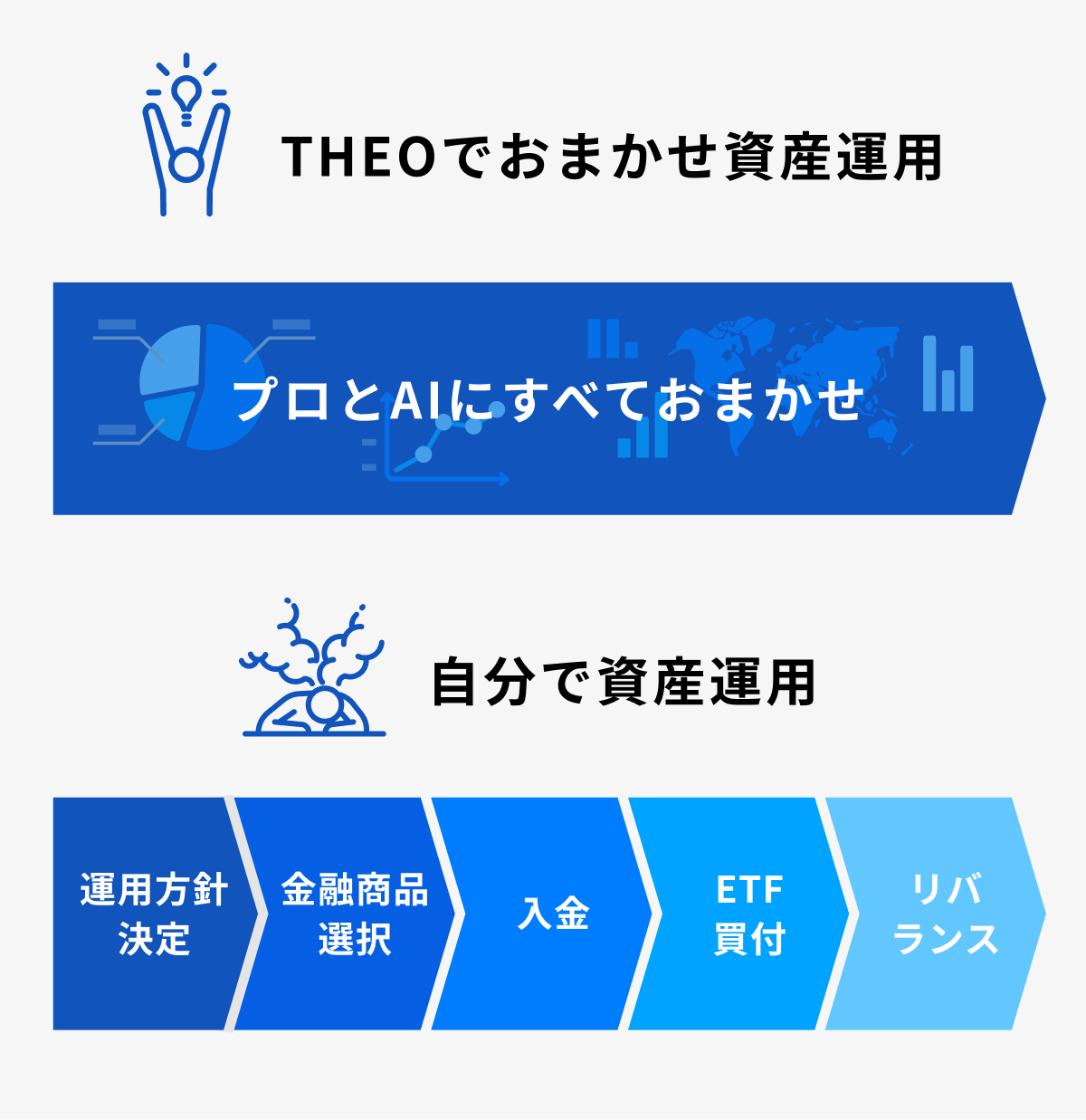 THEOでおまかせ資産運用

プロとAIにすべておまかせ

自分で資産運用

運用方針決定

金融商品選択

入金

ETF買付

リバランス